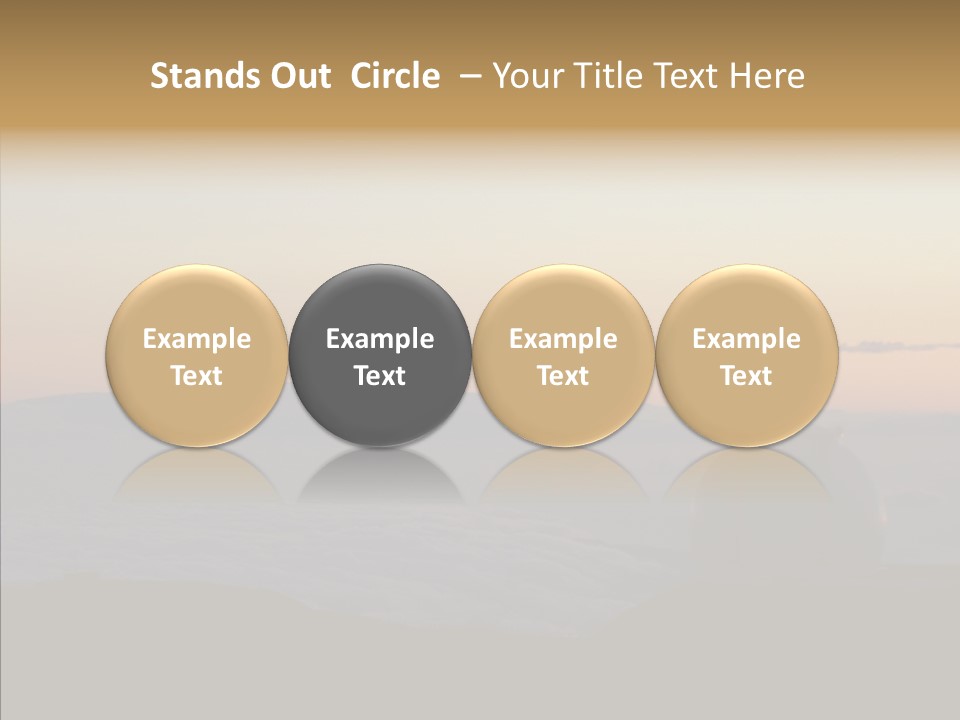 Stands Out Circle – Your Title Text Here

Example Text

Example Text

Example Text

Example Text